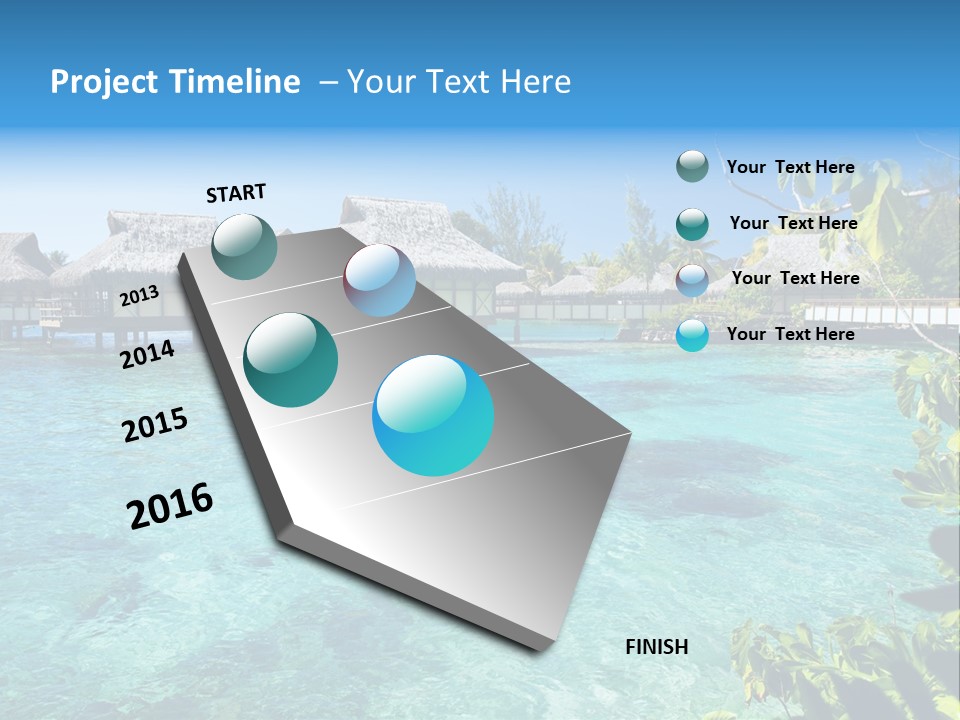 Project Timeline – Your Text Here

START

2013

2014

2015

2016

Your Text Here

Your Text Here

Your Text Here

Your Text Here

FINISH